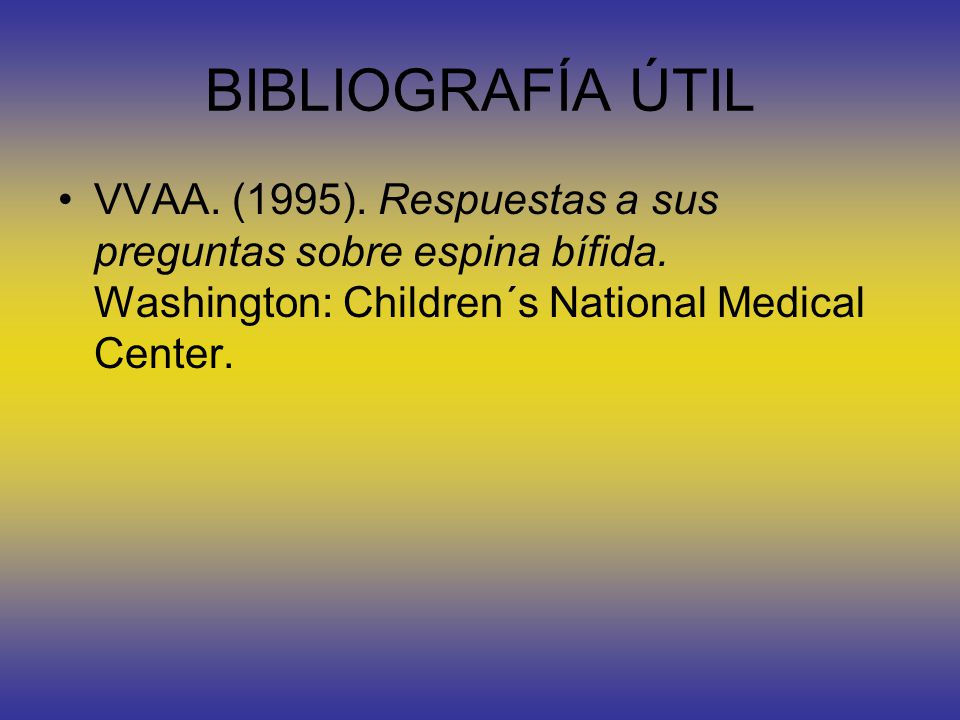 BIBLIOGRAFÍA ÚTIL

• VVAA. (1995). Respuestas a sus preguntas sobre espina bífida. Washington: Children´s National Medical Center.